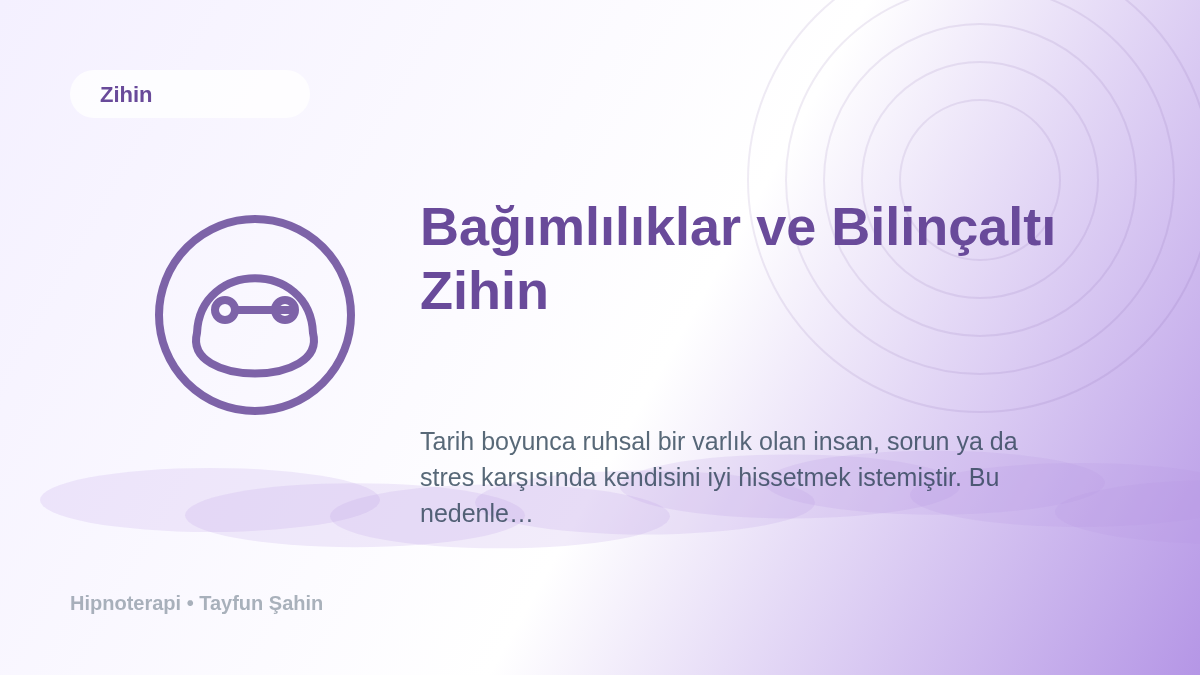 Zihin

Bağımlılıklar ve Bilinçaltı Zihin

Tarih boyunca ruhsal bir varlık olan insan, sorun ya da stres karşısında kendisini iyi hissetmek istemiştir. Bu nedenle…

Hipnoterapi • Tayfun Şahin